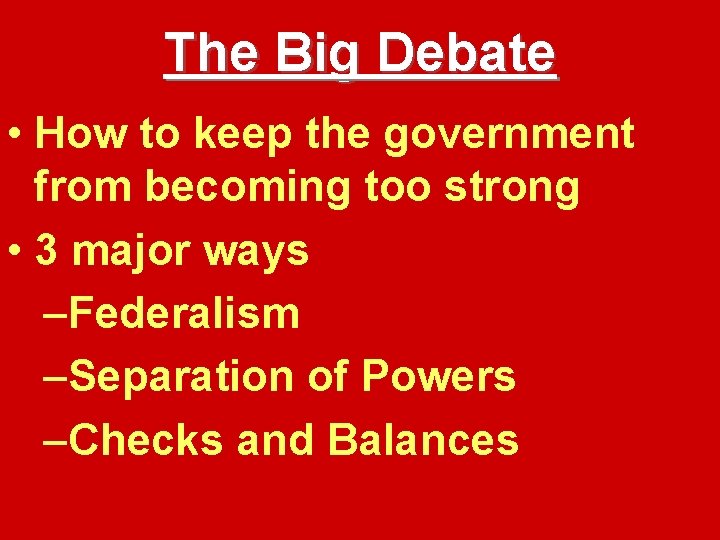 The Big Debate

• How to keep the government from becoming too strong
• 3 major ways
–Federalism
–Separation of Powers
–Checks and Balances